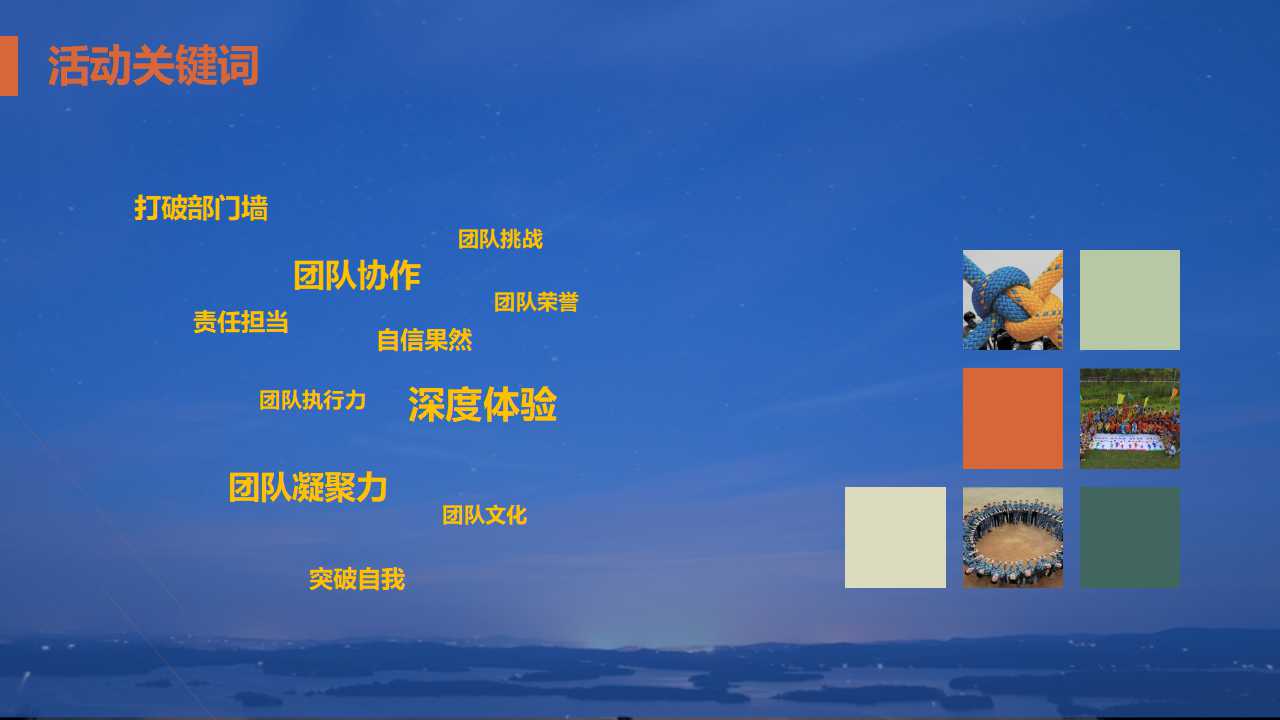 活动关键词

打破部门墙

团队挑战

团队协作

团队荣誉

责任担当

自信果然

团队执行力

深度体验

团队凝聚力

团队文化

突破自我